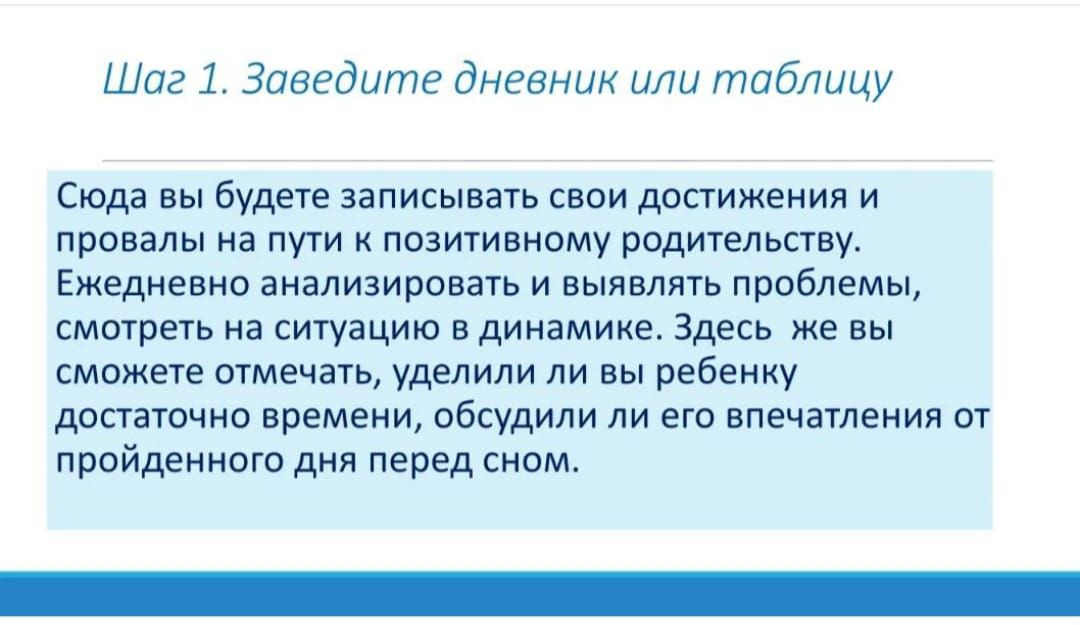 Шаг 1. Заведите дневник или таблицу

Сюда вы будете записывать свои достижения и провалы на пути к позитивному родительству. Ежедневно анализировать и выявлять проблемы, смотреть на ситуацию в динамике. Здесь же вы сможете отмечать, уделили ли вы ребенку достаточно времени, обсудили ли его впечатления от пройденного дня перед сном.